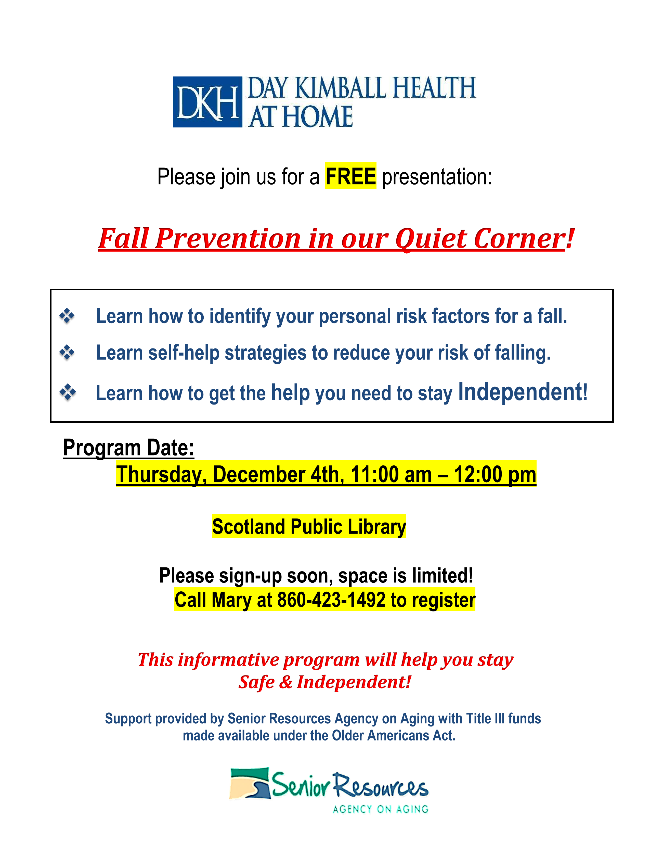 DKH DAY KIMBALL HEALTH AT HOME

Please join us for a FREE presentation:

Fall Prevention in our Quiet Corner!

❖ Learn how to identify your personal risk factors for a fall.

❖ Learn self-help strategies to reduce your risk of falling.

❖ Learn how to get the help you need to stay Independent!

Program Date:
Thursday, December 4th, 11:00 am – 12:00 pm

Scotland Public Library

Please sign-up soon, space is limited!
Call Mary at 860-423-1492 to register

This informative program will help you stay Safe & Independent!

Support provided by Senior Resources Agency on Aging with Title III funds made available under the Older Americans Act.

Senior Resources
AGENCY ON AGING